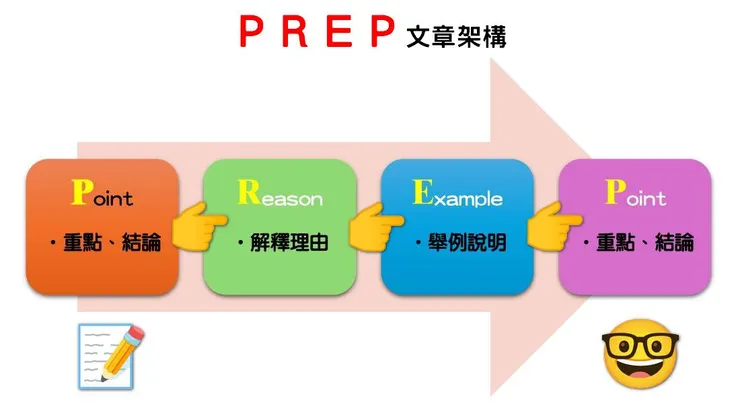 P R E P 文章架構

Point
・重點、結論

Reason
・解釋理由

Example
・舉例說明

Point
・重點、結論